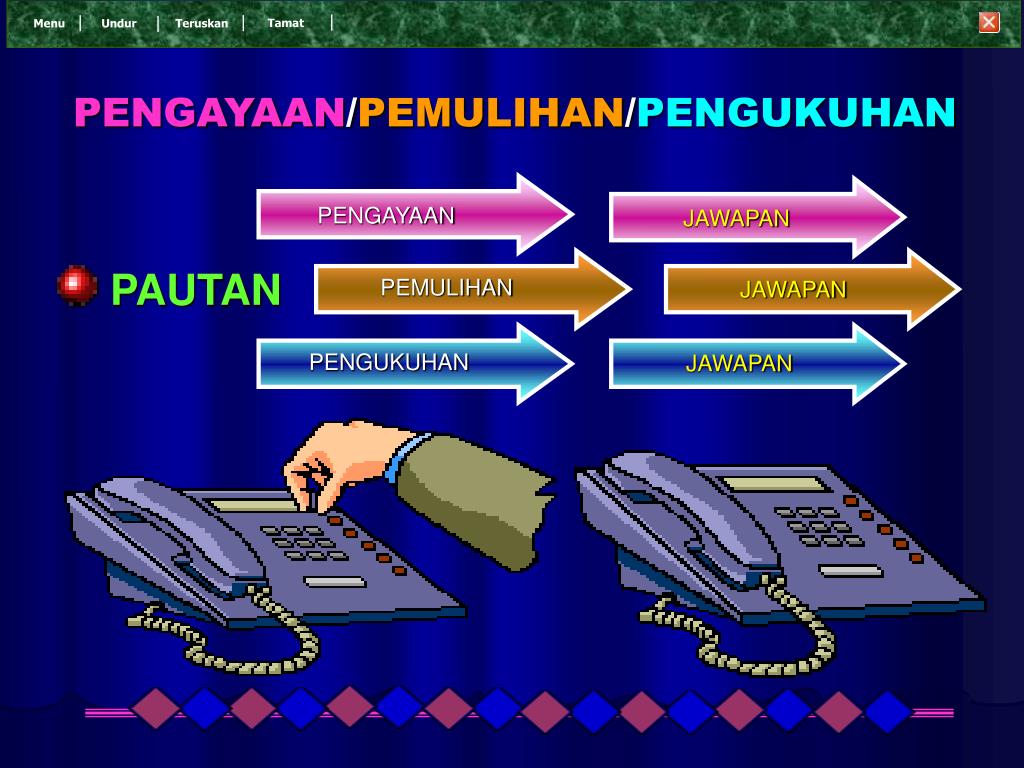 Menu | Undur | Teruskan | Tamat |

PENGAYAAN/PEMULIHAN/PENGUKUHAN

PAUTAN

PENGAYAAN

JAWAPAN

PEMULIHAN

JAWAPAN

PENGUKUHAN

JAWAPAN